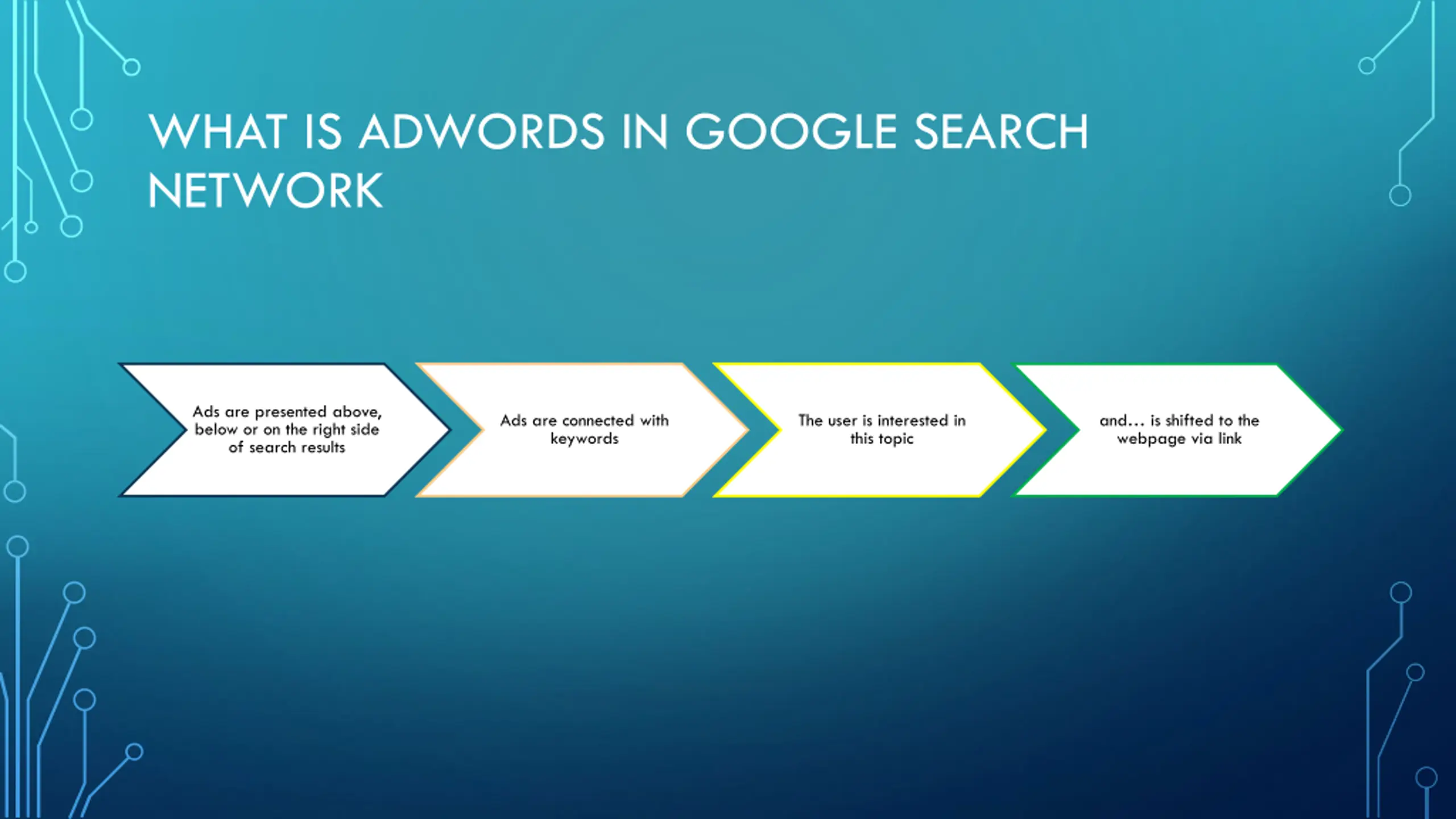 WHAT IS ADWORDS IN GOOGLE SEARCH NETWORK

Ads are presented above, below or on the right side of search results

Ads are connected with keywords

The user is interested in this topic

and… is shifted to the webpage via link